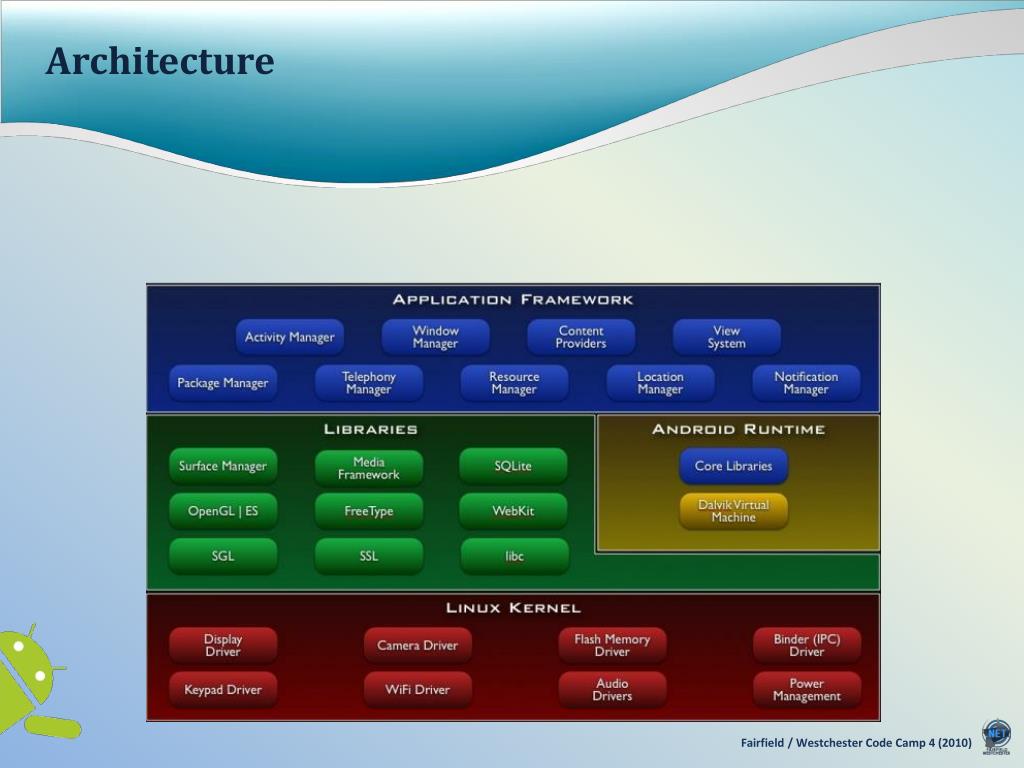 Architecture

APPLICATION FRAMEWORK

Activity Manager

Window Manager

Content Providers

View System

Package Manager

Telephony Manager

Resource Manager

Location Manager

Notification Manager

LIBRARIES

Surface Manager

Media Framework

SQLite

OpenGL | ES

FreeType

WebKit

SGL

SSL

libc

ANDROID RUNTIME

Core Libraries

Dalvik Virtual Machine

LINUX KERNEL

Display Driver

Camera Driver

Flash Memory Driver

Binder (IPC) Driver

Keypad Driver

WiFi Driver

Audio Drivers

Power Management

Fairfield / Westchester Code Camp 4 (2010)

.NET